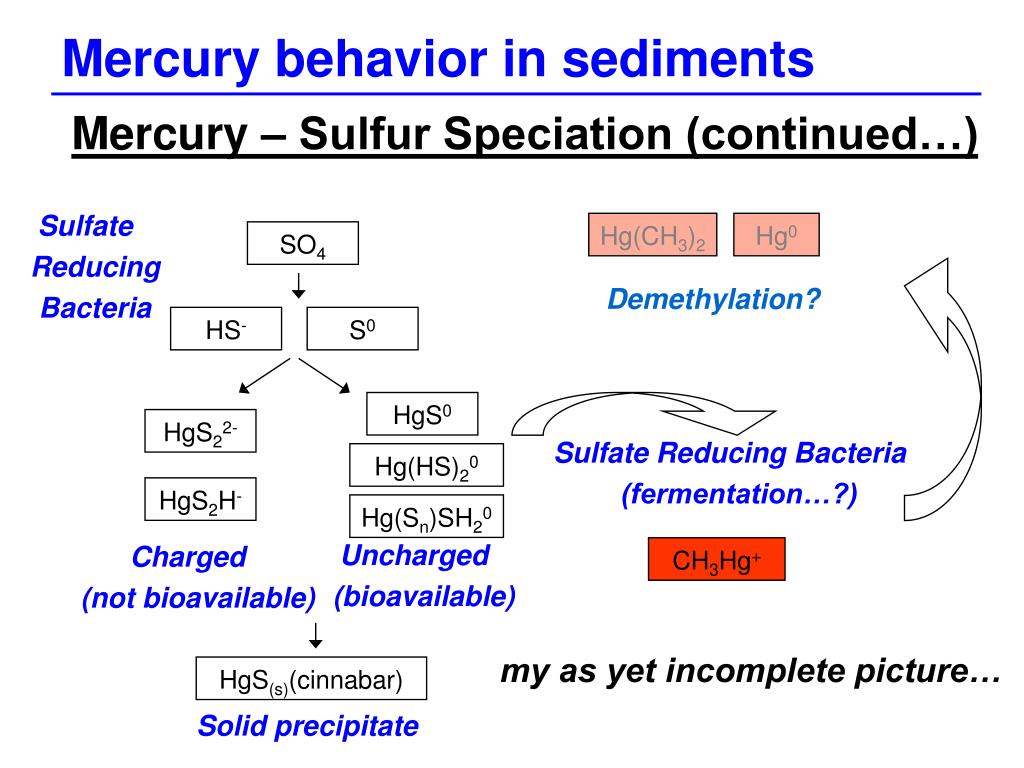 Mercury behavior in sediments

Mercury – Sulfur Speciation (continued…)

Sulfate Reducing Bacteria

$SO_4$

$HS^-$

$S^0$

$HgS_2^{2-}$

$HgS_2H^-$

$HgS^0$

$Hg(HS)_2^0$

$Hg(S_n)SH_2^0$

Charged (not bioavailable)

Uncharged (bioavailable)

$HgS_{(s)}$(cinnabar)

Solid precipitate

$Hg(CH_3)_2$

$Hg^0$

Demethylation?

Sulfate Reducing Bacteria (fermentation…?)

$CH_3Hg^+$

my as yet incomplete picture…